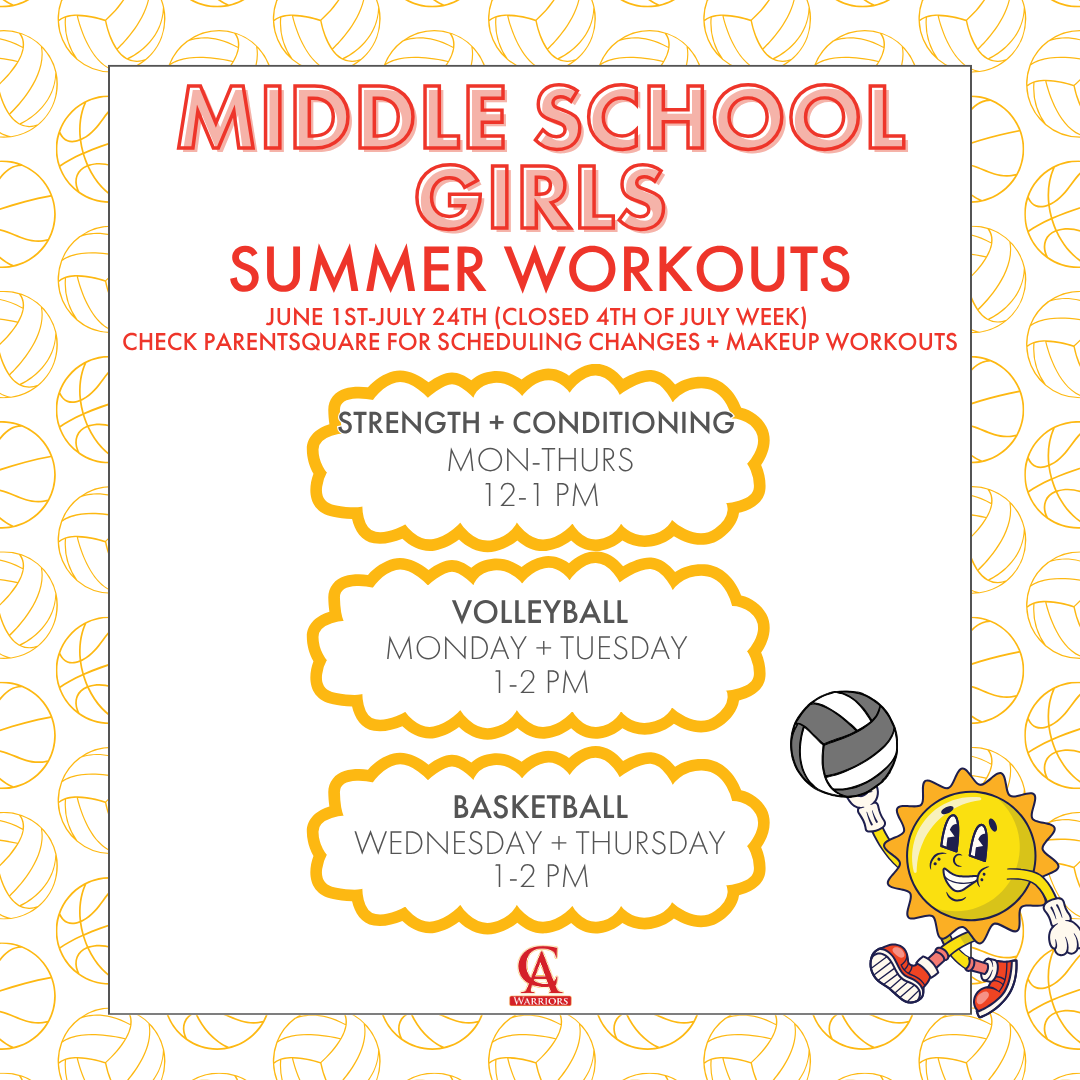 MIDDLE SCHOOL GIRLS
SUMMER WORKOUTS

JUNE 1ST-JULY 24TH (CLOSED 4TH OF JULY WEEK)
CHECK PARENTSQUARE FOR SCHEDULING CHANGES + MAKEUP WORKOUTS

STRENGTH + CONDITIONING
MON-THURS
12-1 PM

VOLLEYBALL
MONDAY + TUESDAY
1-2 PM

BASKETBALL
WEDNESDAY + THURSDAY
1-2 PM

CA
WARRIORS